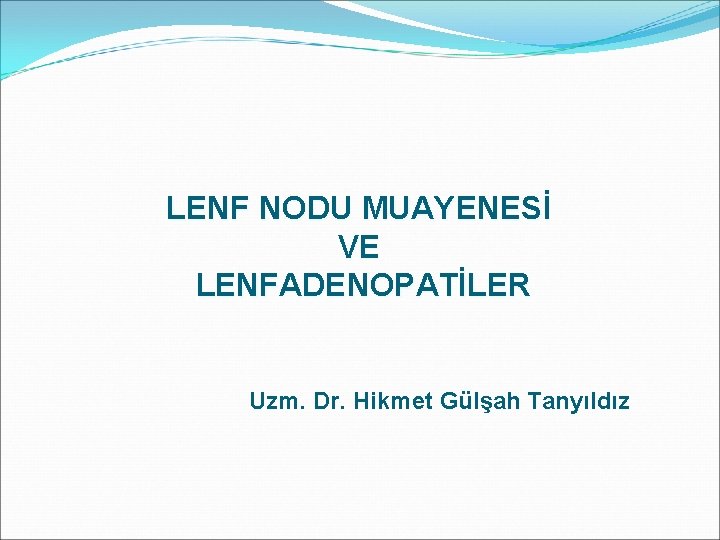 LENF NODU MUAYENESİ
VE
LENFADENOPATİLER

Uzm. Dr. Hikmet Gülşah Tanyıldız